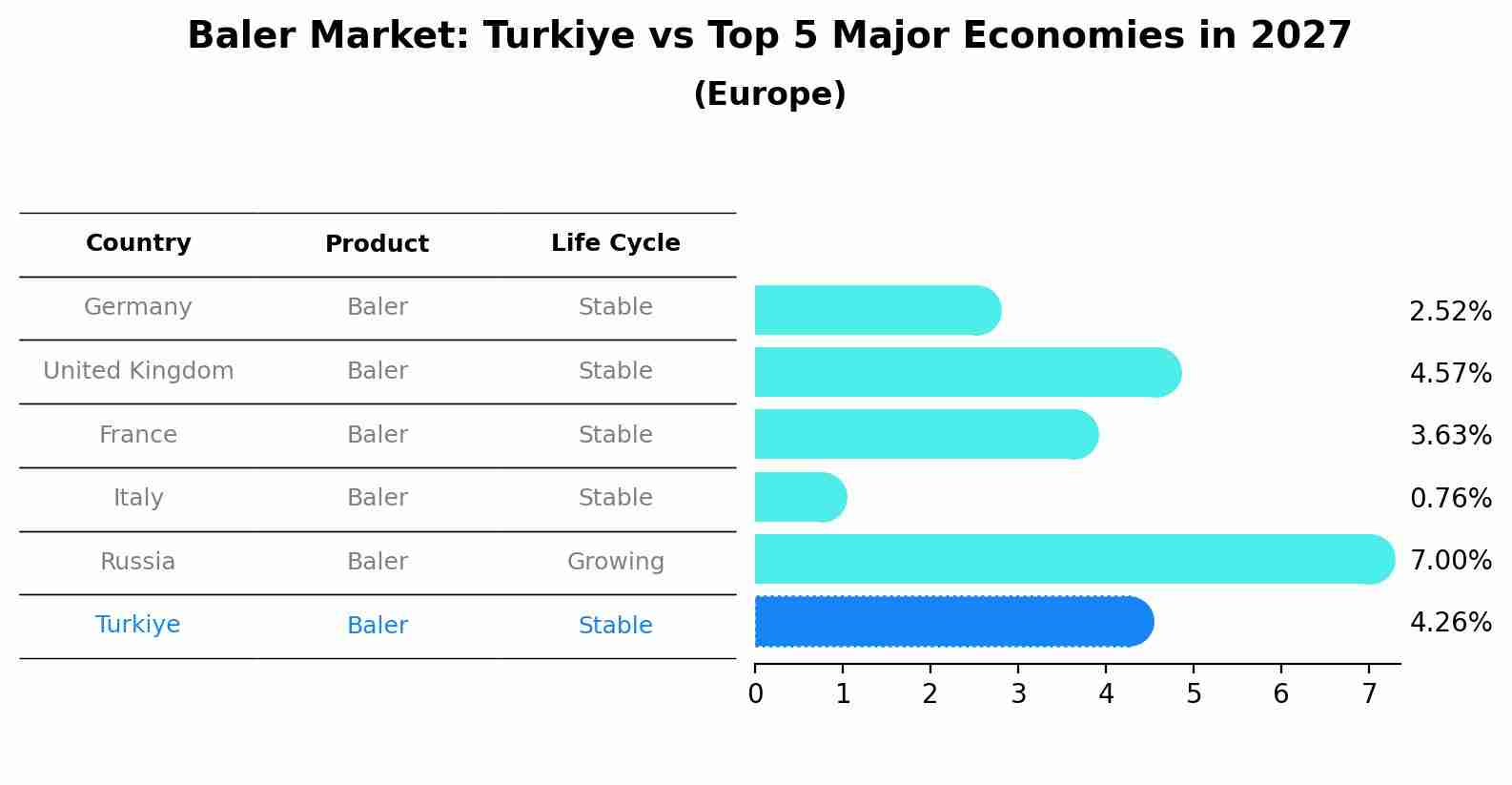 Baler Market: Turkiye vs Top 5 Major Economies in 2027
(Europe)

| Country | Product | Life Cycle |
|---|---|---|
| Germany | Baler | Stable |
| United Kingdom | Baler | Stable |
| France | Baler | Stable |
| Italy | Baler | Stable |
| Russia | Baler | Growing |
| Turkiye | Baler | Stable |

2.52%
4.57%
3.63%
0.76%
7.00%
4.26%

0 1 2 3 4 5 6 7